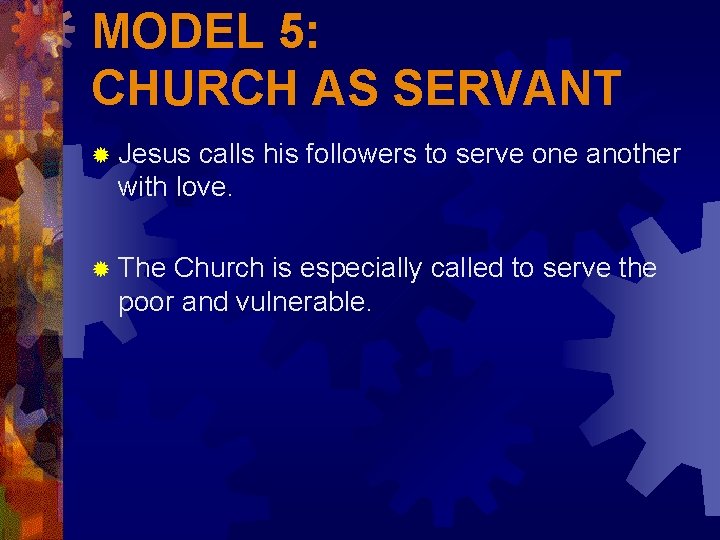 MODEL 5:
CHURCH AS SERVANT

Jesus calls his followers to serve one another with love.

The Church is especially called to serve the poor and vulnerable.